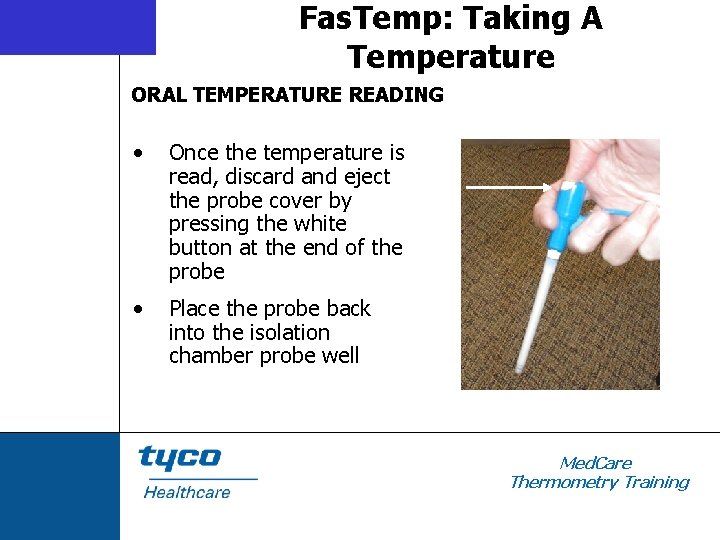 FasTemp: Taking A Temperature

ORAL TEMPERATURE READING

• Once the temperature is read, discard and eject the probe cover by pressing the white button at the end of the probe

• Place the probe back into the isolation chamber probe well

tyco
Healthcare

MedCare
Thermometry Training